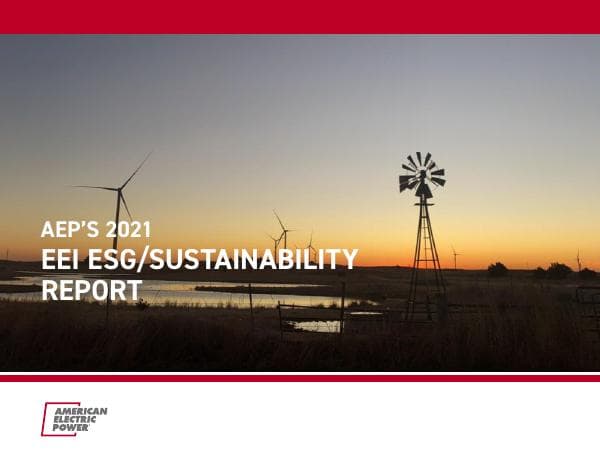 AEP'S 2021
EEI ESG/SUSTAINABILITY REPORT

AMERICAN ELECTRIC POWER